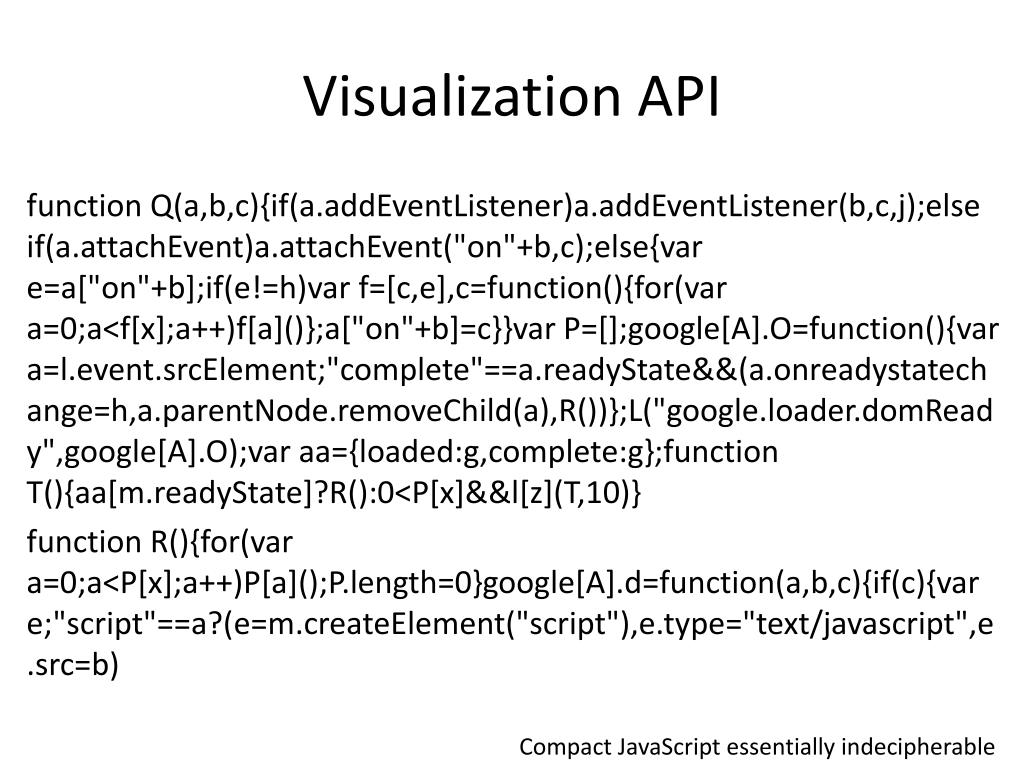 Visualization API

function Q(a,b,c){if(a.addEventListener)a.addEventListener(b,c,j);else if(a.attachEvent)a.attachEvent("on"+b,c);else{var e=a["on"+b];if(e!=h)var f=[c,e],c=function(){for(var a=0;a<f[x];a++)f[a]()};a["on"+b]=c}}var P=[];google[A].O=function(){var a=l.event.srcElement;"complete"==a.readyState&&(a.onreadystatechange=h,a.parentNode.removeChild(a),R())};L("google.loader.domReady",google[A].O);var aa={loaded:g,complete:g};function T(){aa[m.readyState]?R():0<P[x]&&l[z](T,10)}

function R(){for(var a=0;a<P[x];a++)P[a]();P.length=0}google[A].d=function(a,b,c){if(c){var e;"script"==a?(e=m.createElement("script"),e.type="text/javascript",e.src=b)

Compact JavaScript essentially indecipherable